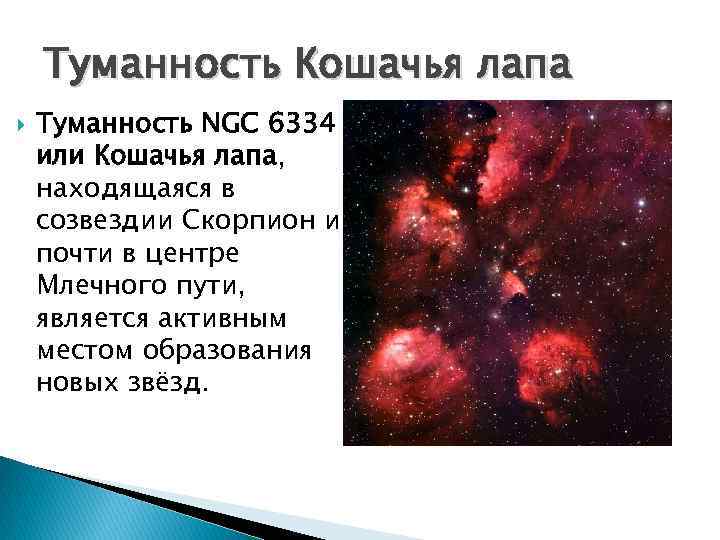 Туманность Кошачья лапа

Туманность NGC 6334 или Кошачья лапа, находящаяся в созвездии Скорпион и почти в центре Млечного пути, является активным местом образования новых звёзд.